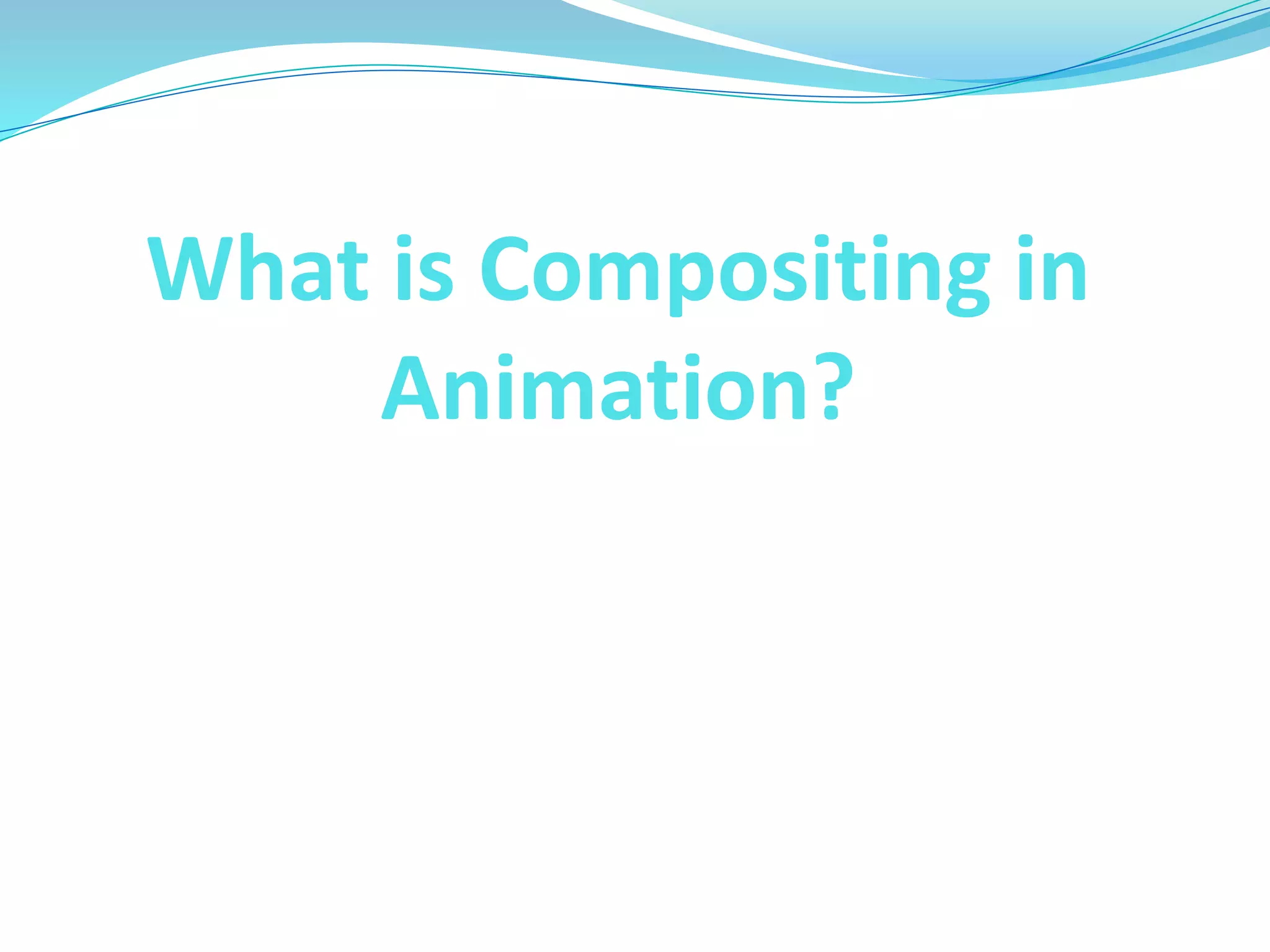 What is Compositing in Animation?